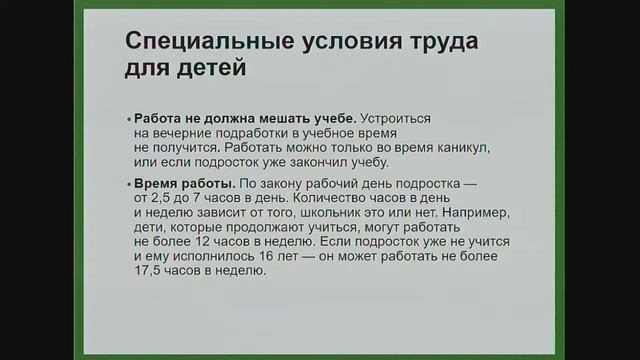 Специальные условия труда для детей

• **Работа не должна мешать учебе.** Устроиться на вечерние подработки в учебное время не получится. Работать можно только во время каникул, или если подросток уже закончил учебу.

• **Время работы.** По закону рабочий день подростка — от 2,5 до 7 часов в день. Количество часов в день и неделю зависит от того, школьник это или нет. Например, дети, которые продолжают учиться, могут работать не более 12 часов в неделю. Если подросток уже не учится и ему исполнилось 16 лет — он может работать не более 17,5 часов в неделю.